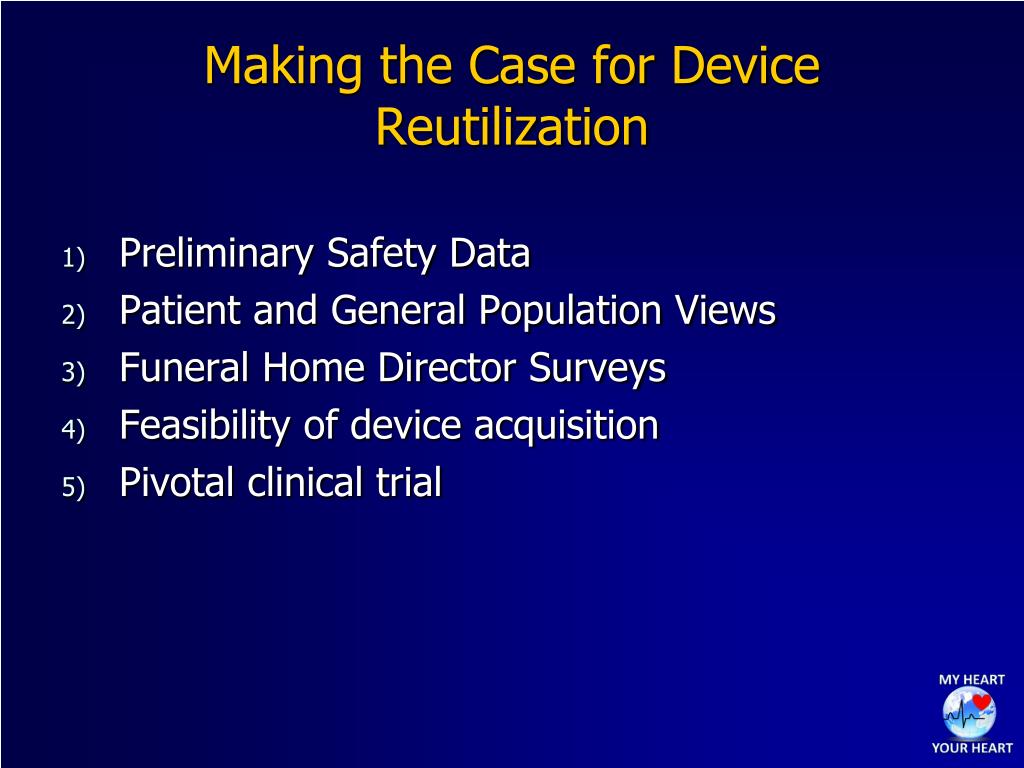 Making the Case for Device Reutilization

1) Preliminary Safety Data
2) Patient and General Population Views
3) Funeral Home Director Surveys
4) Feasibility of device acquisition
5) Pivotal clinical trial

MY HEART
YOUR HEART